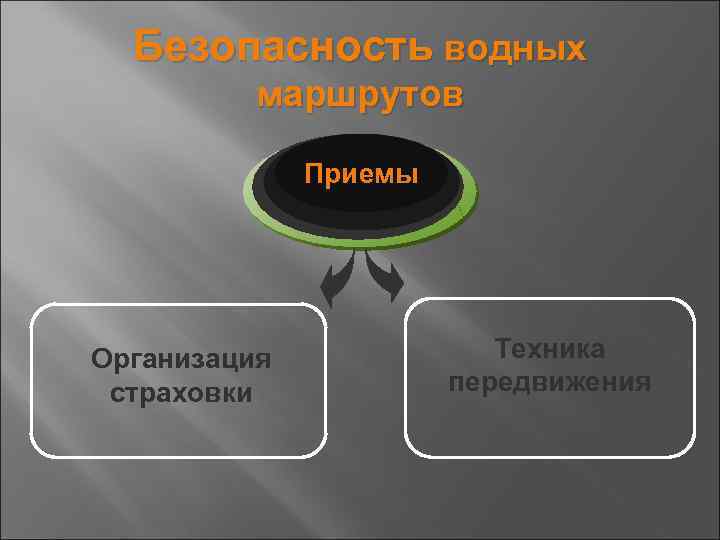 Безопасность водных маршрутов

Приемы

Организация страховки

Техника передвижения